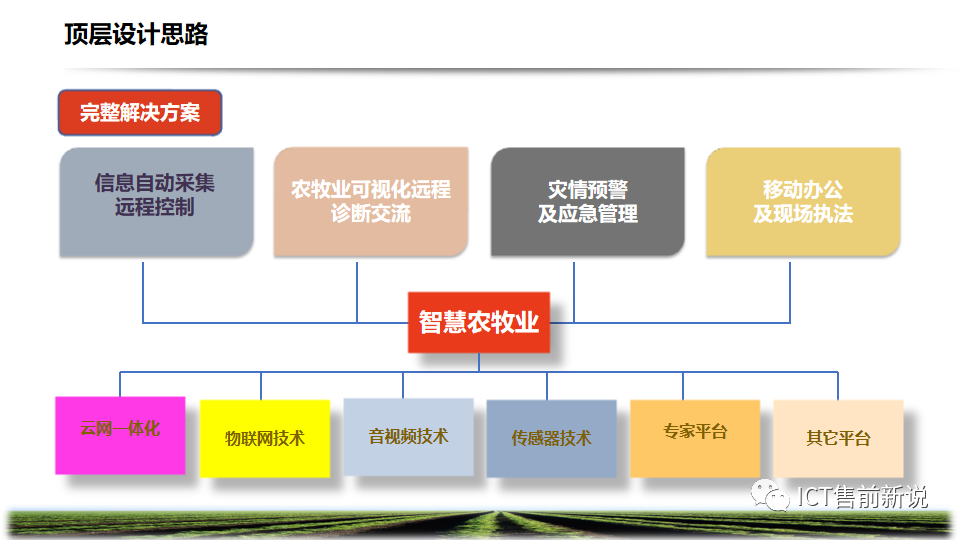 顶层设计思路

完整解决方案

信息自动采集
远程控制

农牧业可视化远程
诊断交流

灾情预警
及应急管理

移动办公
及现场执法

智慧农牧业

云网一体化

物联网技术

音视频技术

传感器技术

专家平台

其它平台

ICT售前新说